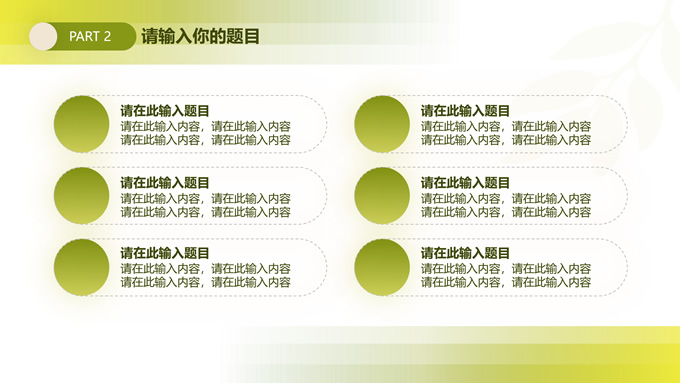 PART 2 请输入你的题目

请在此输入题目
请在此输入内容，请在此输入内容
请在此输入内容，请在此输入内容

请在此输入题目
请在此输入内容，请在此输入内容
请在此输入内容，请在此输入内容

请在此输入题目
请在此输入内容，请在此输入内容
请在此输入内容，请在此输入内容

请在此输入题目
请在此输入内容，请在此输入内容
请在此输入内容，请在此输入内容

请在此输入题目
请在此输入内容，请在此输入内容
请在此输入内容，请在此输入内容

请在此输入题目
请在此输入内容，请在此输入内容
请在此输入内容，请在此输入内容